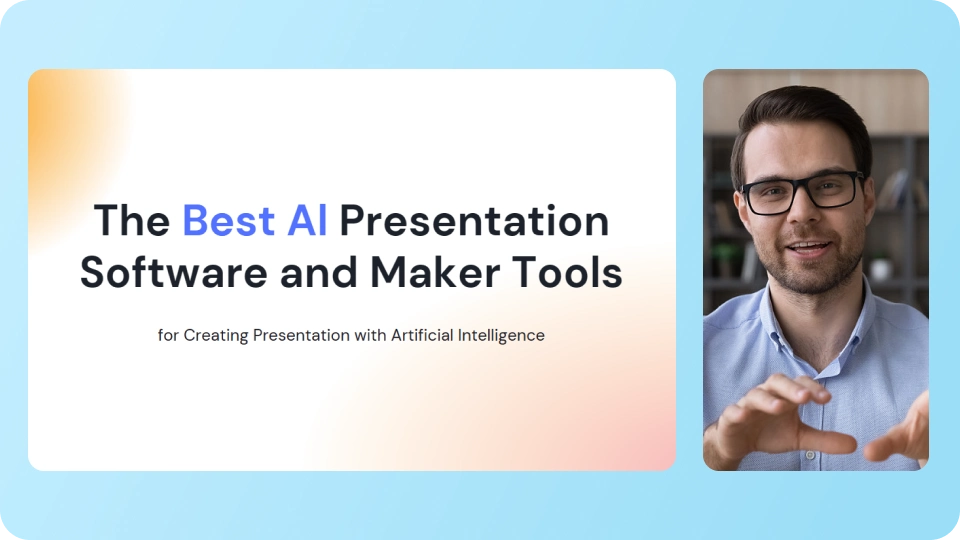 The Best AI Presentation Software and Maker Tools

for Creating Presentation with Artificial Intelligence